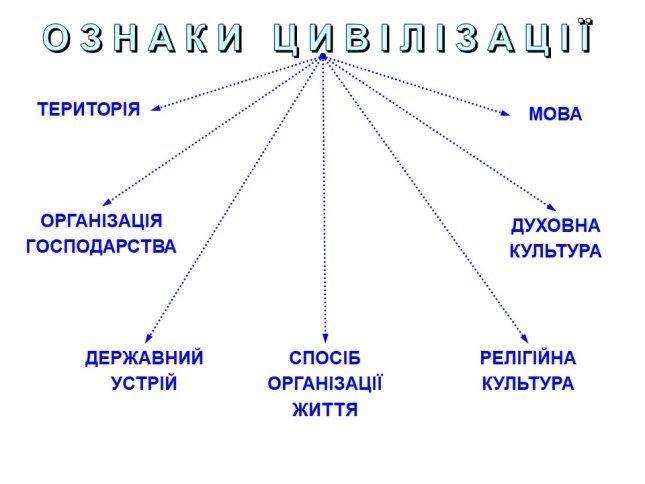 ОЗНАКИ ЦИВІЛІЗАЦІЇ

ТЕРИТОРІЯ

МОВА

ОРГАНІЗАЦІЯ ГОСПОДАРСТВА

ДУХОВНА КУЛЬТУРА

ДЕРЖАВНИЙ УСТРІЙ

СПОСІБ ОРГАНІЗАЦІЇ ЖИТТЯ

РЕЛІГІЙНА КУЛЬТУРА